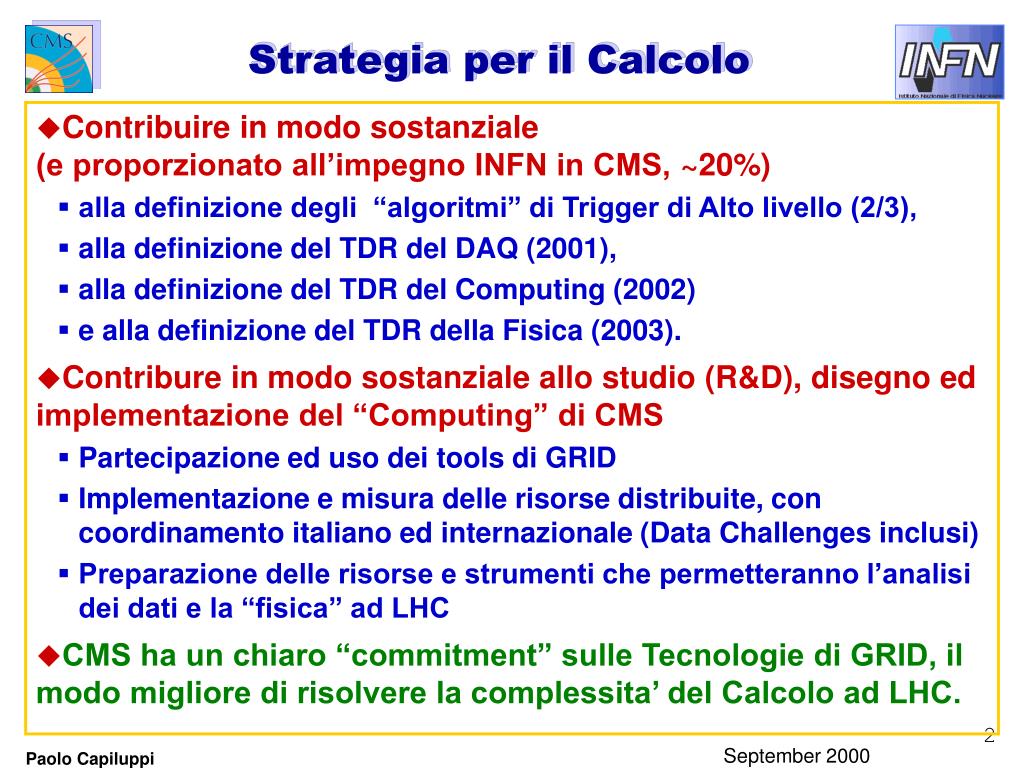 CMS

Strategia per il Calcolo

INFN
Istituto Nazionale di Fisica Nucleare

◆Contribuire in modo sostanziale
(e proporzionato all'impegno INFN in CMS, ~20%)

▪ alla definizione degli "algoritmi" di Trigger di Alto livello (2/3),
▪ alla definizione del TDR del DAQ (2001),
▪ alla definizione del TDR del Computing (2002)
▪ e alla definizione del TDR della Fisica (2003).

◆Contribure in modo sostanziale allo studio (R&D), disegno ed implementazione del "Computing" di CMS

▪ Partecipazione ed uso dei tools di GRID
▪ Implementazione e misura delle risorse distribuite, con coordinamento italiano ed internazionale (Data Challenges inclusi)
▪ Preparazione delle risorse e strumenti che permetteranno l'analisi dei dati e la "fisica" ad LHC

◆CMS ha un chiaro "commitment" sulle Tecnologie di GRID, il modo migliore di risolvere la complessita' del Calcolo ad LHC.

2

Paolo Capiluppi

September 2000